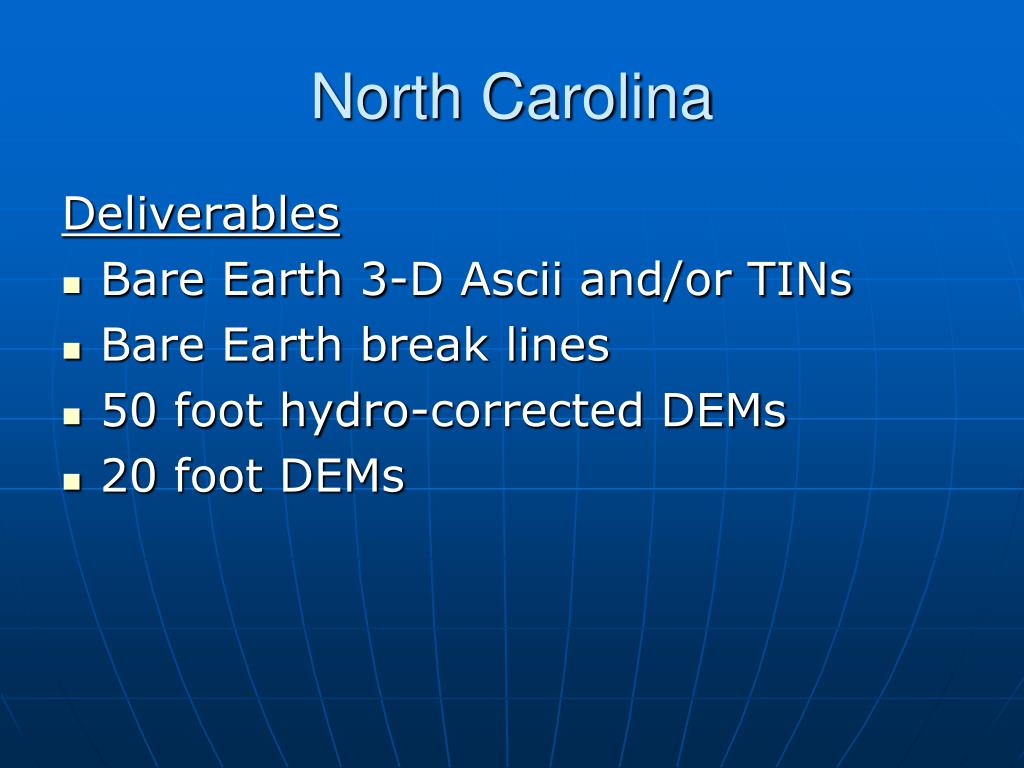 North Carolina

Deliverables

- Bare Earth 3-D Ascii and/or TINs
- Bare Earth break lines
- 50 foot hydro-corrected DEMs
- 20 foot DEMs